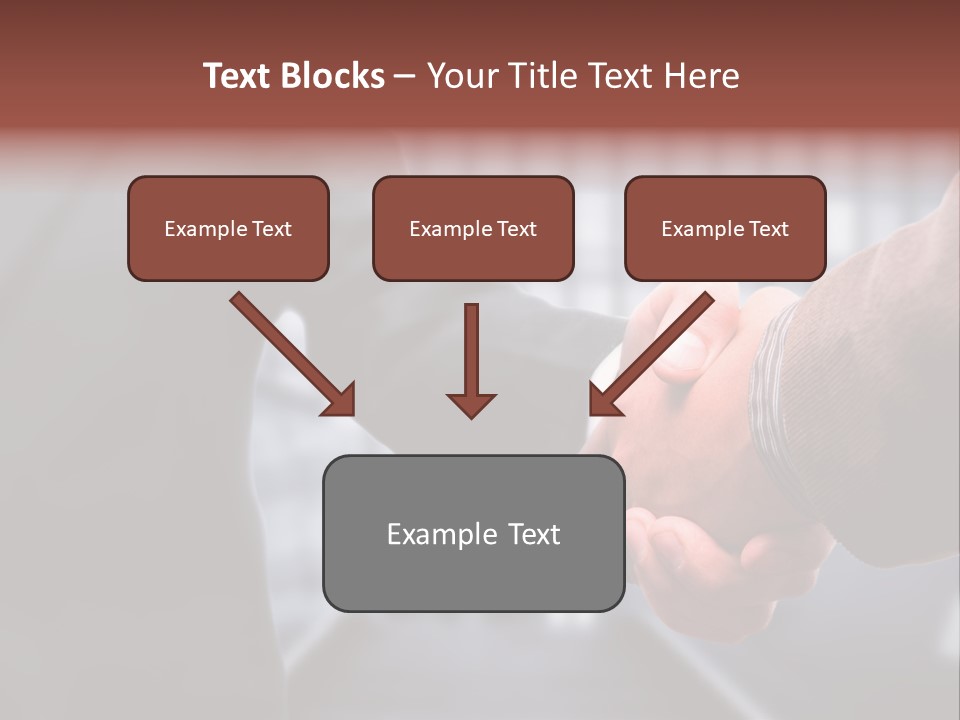 Text Blocks – Your Title Text Here

Example Text

Example Text

Example Text

Example Text